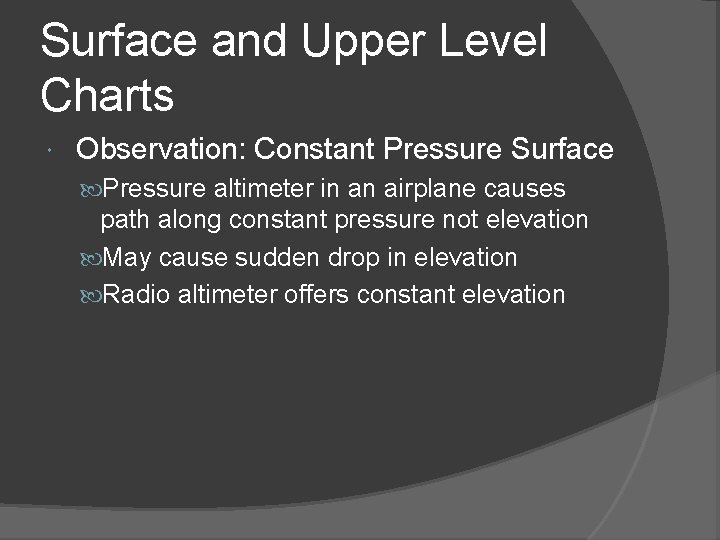 Surface and Upper Level Charts

Observation: Constant Pressure Surface

Pressure altimeter in an airplane causes path along constant pressure not elevation

May cause sudden drop in elevation

Radio altimeter offers constant elevation